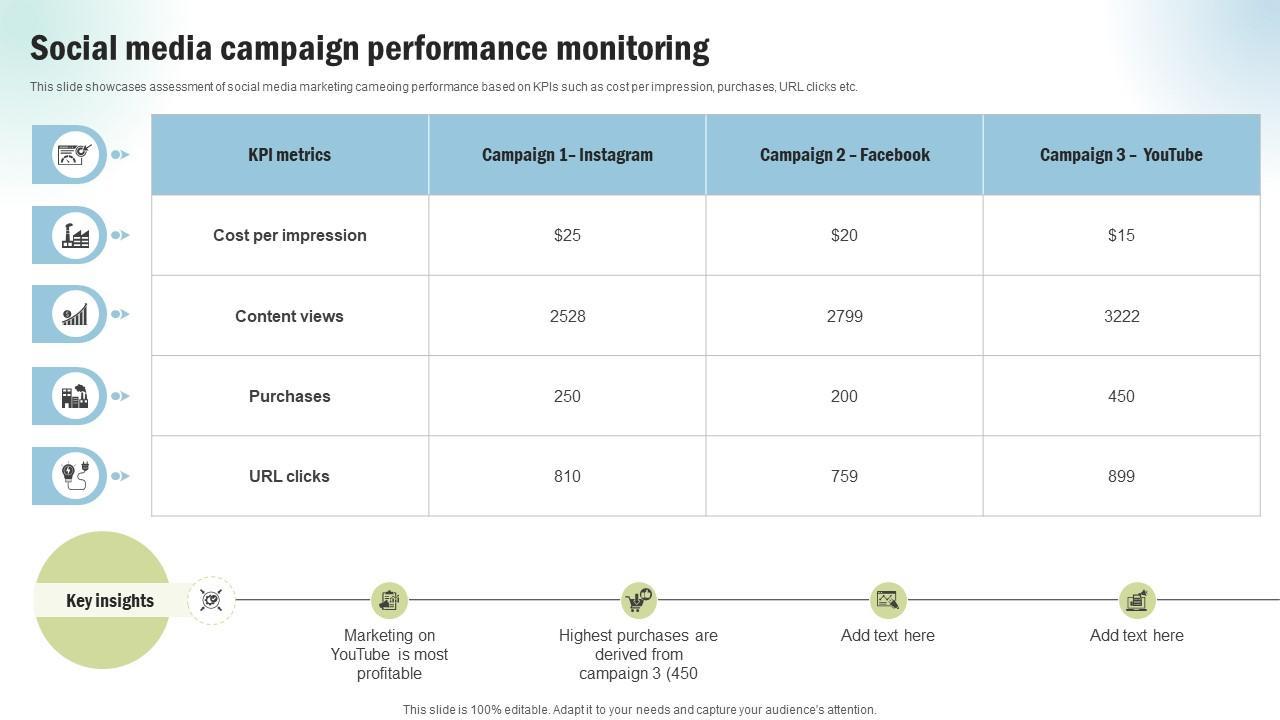 Social media campaign performance monitoring

This slide showcases assessment of social media marketing cameoing performance based on KPIs such as cost per impression, purchases, URL clicks etc.

| KPI metrics | Campaign 1– Instagram | Campaign 2 – Facebook | Campaign 3 – YouTube |
|---|---|---|---|
| Cost per impression | $25 | $20 | $15 |
| Content views | 2528 | 2799 | 3222 |
| Purchases | 250 | 200 | 450 |
| URL clicks | 810 | 759 | 899 |

Key insights

Marketing on YouTube is most profitable

Highest purchases are derived from campaign 3 (450

Add text here

Add text here

This slide is 100% editable. Adapt it to your needs and capture your audience's attention.